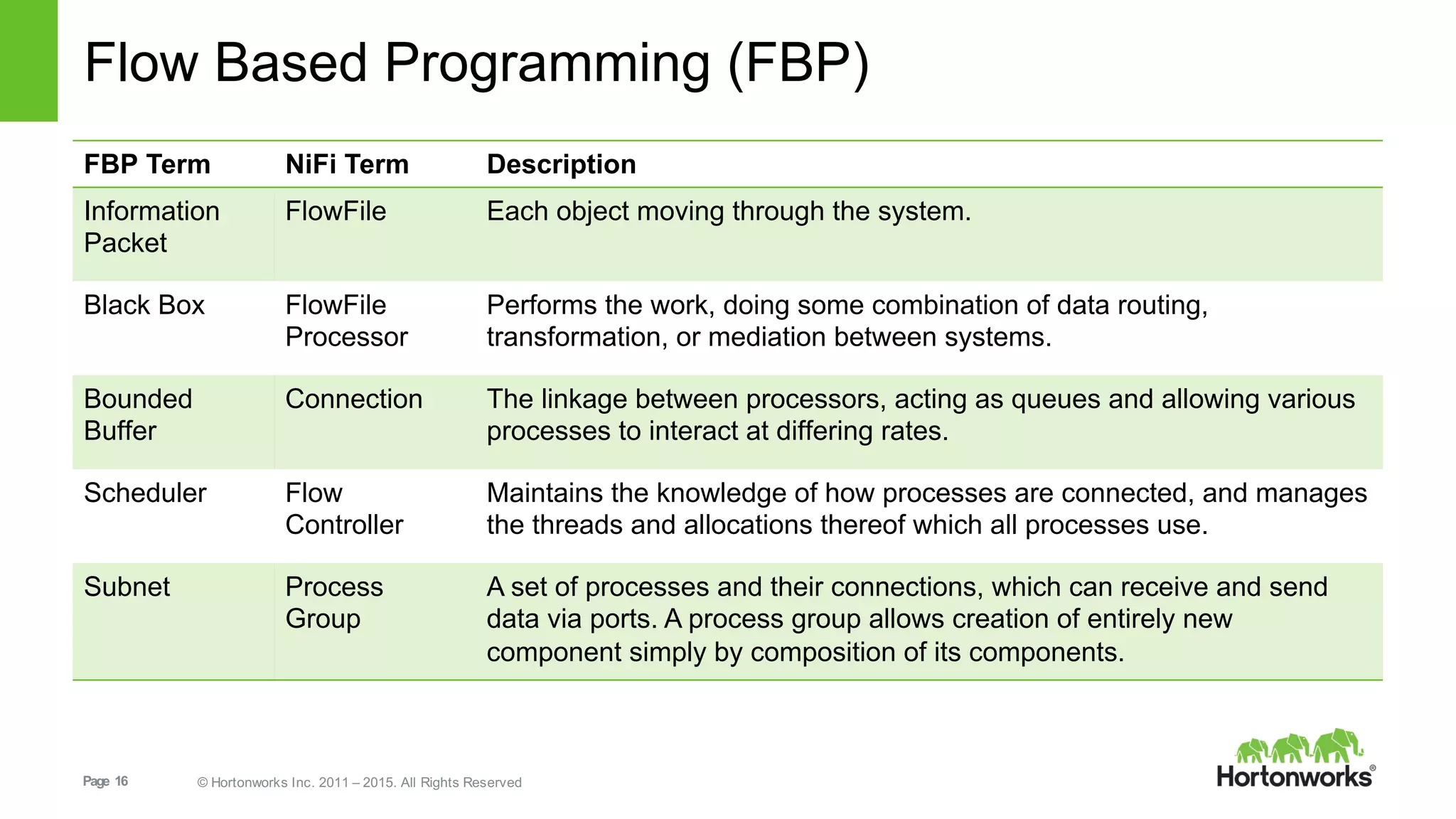 Flow Based Programming (FBP)

| FBP Term | NiFi Term | Description |
|---|---|---|
| Information Packet | FlowFile | Each object moving through the system. |
| Black Box | FlowFile Processor | Performs the work, doing some combination of data routing, transformation, or mediation between systems. |
| Bounded Buffer | Connection | The linkage between processors, acting as queues and allowing various processes to interact at differing rates. |
| Scheduler | Flow Controller | Maintains the knowledge of how processes are connected, and manages the threads and allocations thereof which all processes use. |
| Subnet | Process Group | A set of processes and their connections, which can receive and send data via ports. A process group allows creation of entirely new component simply by composition of its components. |

Page 16

© Hortonworks Inc. 2011 – 2015. All Rights Reserved

Hortonworks®